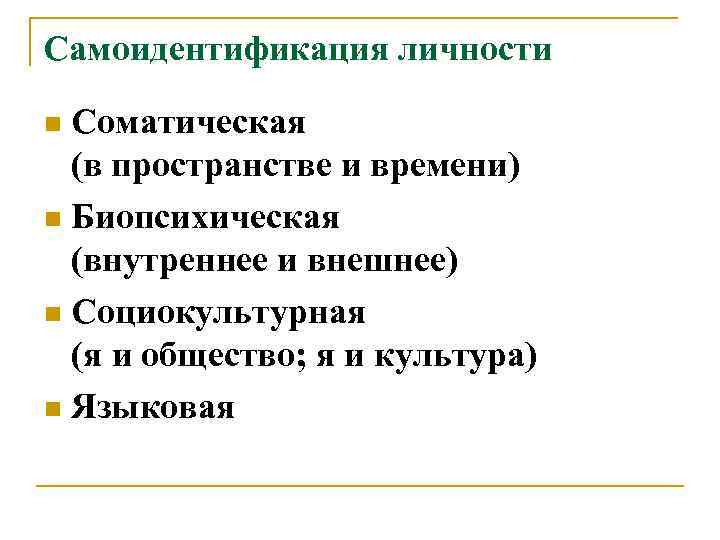 Самоидентификация личности

- Соматическая (в пространстве и времени)
- Биопсихическая (внутреннее и внешнее)
- Социокультурная (я и общество; я и культура)
- Языковая